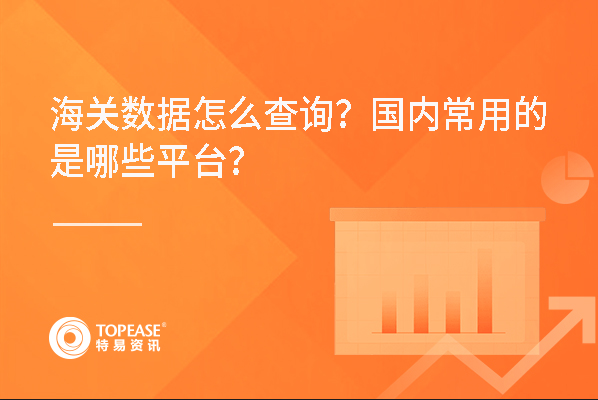 海关数据怎么查询？国内常用的是哪些平台？

TOPEASE®
特易资讯